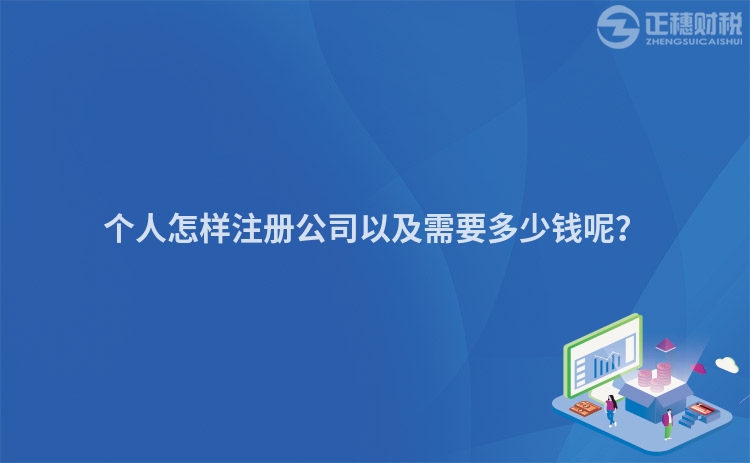 正穗财税
ZHENGSUICAISHUI

个人怎样注册公司以及需要多少钱呢?